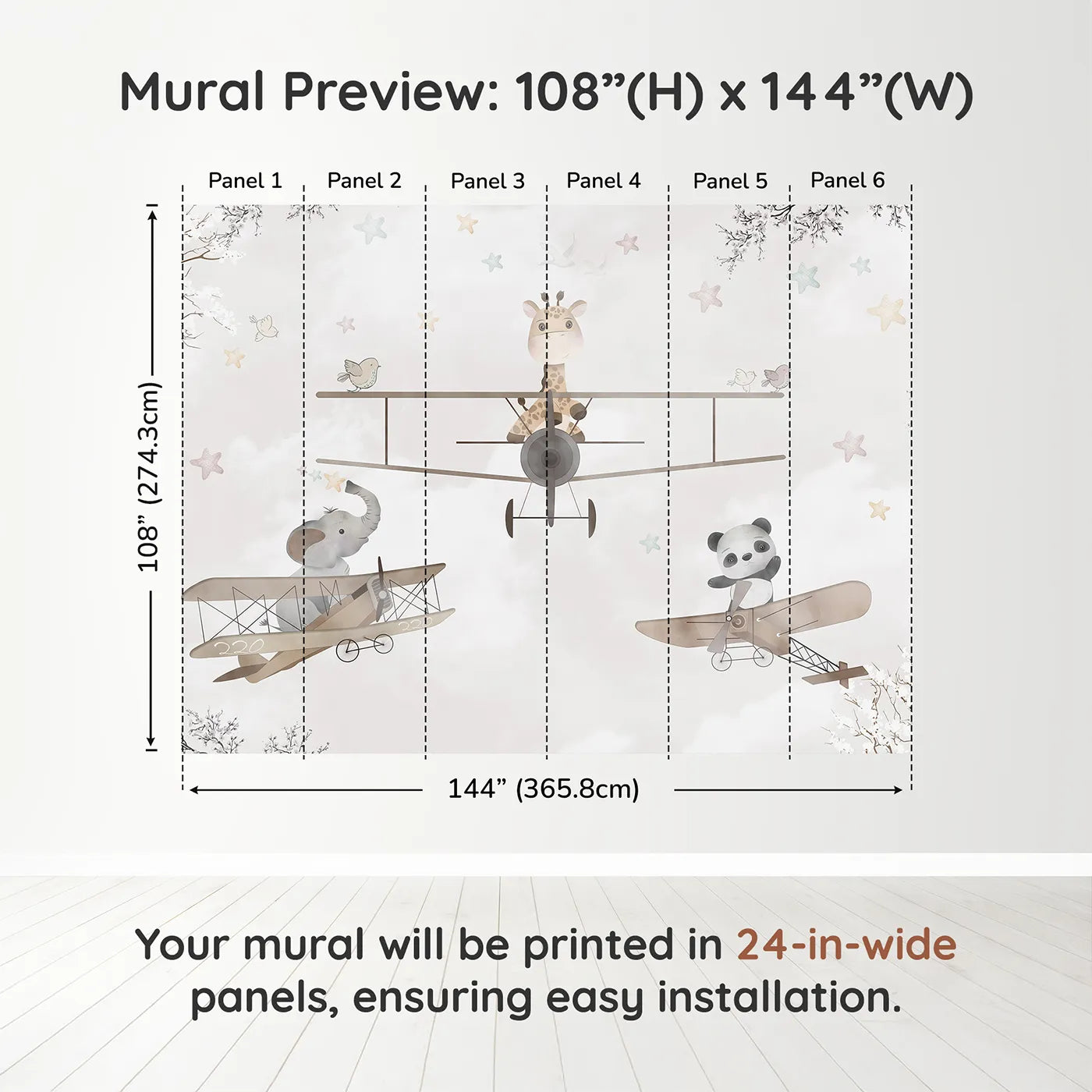 Mural Preview: 108”(H) x 144”(W)

Panel 1
Panel 2
Panel 3
Panel 4
Panel 5
Panel 6

108” (274.3cm)

220
220

144” (365.8cm)

Your mural will be printed in 24-in-wide panels, ensuring easy installation.